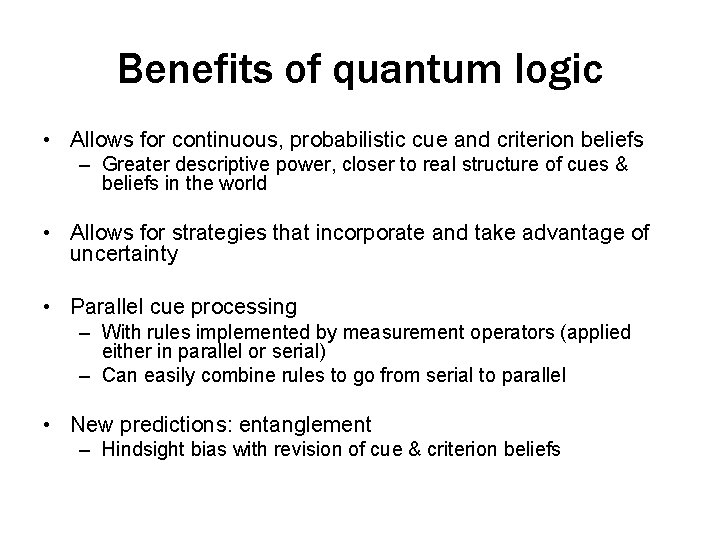 Benefits of quantum logic

• Allows for continuous, probabilistic cue and criterion beliefs
– Greater descriptive power, closer to real structure of cues & beliefs in the world

• Allows for strategies that incorporate and take advantage of uncertainty

• Parallel cue processing
– With rules implemented by measurement operators (applied either in parallel or serial)
– Can easily combine rules to go from serial to parallel

• New predictions: entanglement
– Hindsight bias with revision of cue & criterion beliefs